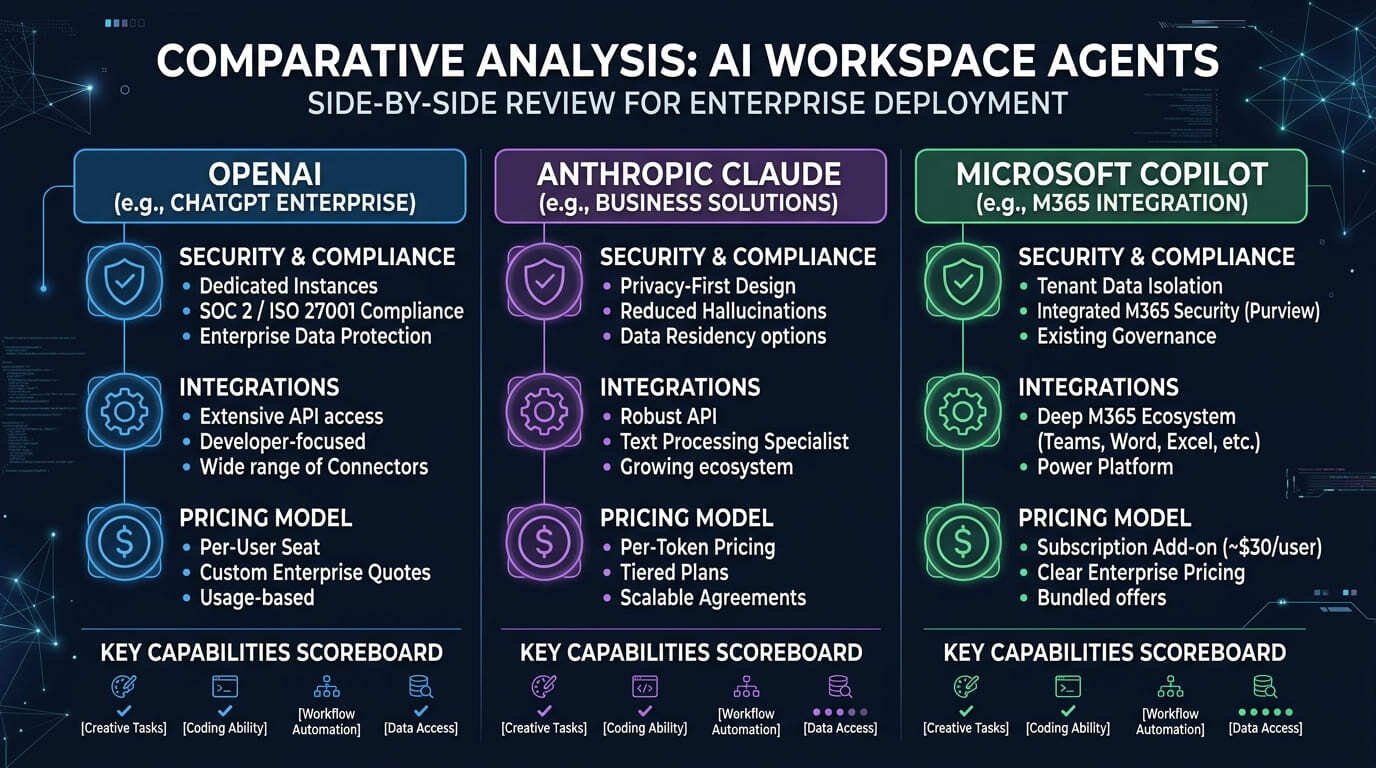 COMPARATIVE ANALYSIS: AI WORKSPACE AGENTS
SIDE-BY-SIDE REVIEW FOR ENTERPRISE DEPLOYMENT

OPENAI
(e.g., CHATGPT ENTERPRISE)

SECURITY & COMPLIANCE
• Dedicated Instances
• SOC 2 / ISO 27001 Compliance
• Enterprise Data Protection

INTEGRATIONS
• Extensive API access
• Developer-focused
• Wide range of Connectors

PRICING MODEL
• Per-User Seat
• Custom Enterprise Quotes
• Usage-based

KEY CAPABILITIES SCOREBOARD
[Creative Tasks] [Coding Ability] [Workflow Automation] [Data Access]

ANTHROPIC CLAUDE
(e.g., BUSINESS SOLUTIONS)

SECURITY & COMPLIANCE
• Privacy-First Design
• Reduced Hallucinations
• Data Residency options

INTEGRATIONS
• Robust API
• Text Processing Specialist
• Growing ecosystem

PRICING MODEL
• Per-Token Pricing
• Tiered Plans
• Scalable Agreements

KEY CAPABILITIES SCOREBOARD
[Creative Tasks] [Coding Ability] [Workflow Automation] [Data Access]

MICROSOFT COPILOT
(e.g., M365 INTEGRATION)

SECURITY & COMPLIANCE
• Tenant Data Isolation
• Integrated M365 Security (Purview)
• Existing Governance

INTEGRATIONS
• Deep M365 Ecosystem (Teams, Word, Excel, etc.)
• Power Platform

PRICING MODEL
• Subscription Add-on (~$30/user)
• Clear Enterprise Pricing
• Bundled offers

KEY CAPABILITIES SCOREBOARD
[Creative Tasks] [Coding Ability] [Workflow Automation] [Data Access]